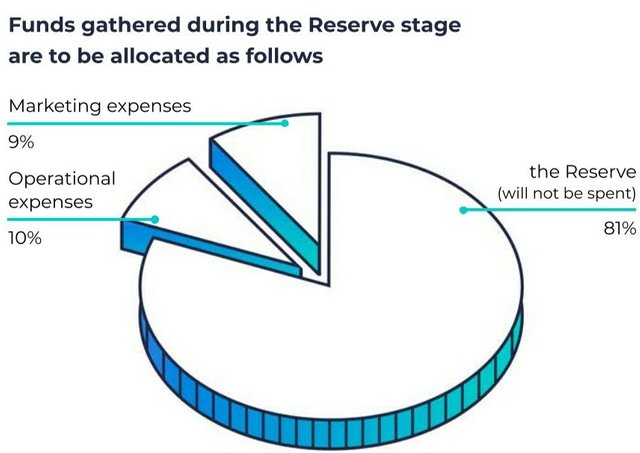 Funds gathered during the Reserve stage are to be allocated as follows

Marketing expenses
9%

Operational expenses
10%

the Reserve
(will not be spent)
81%